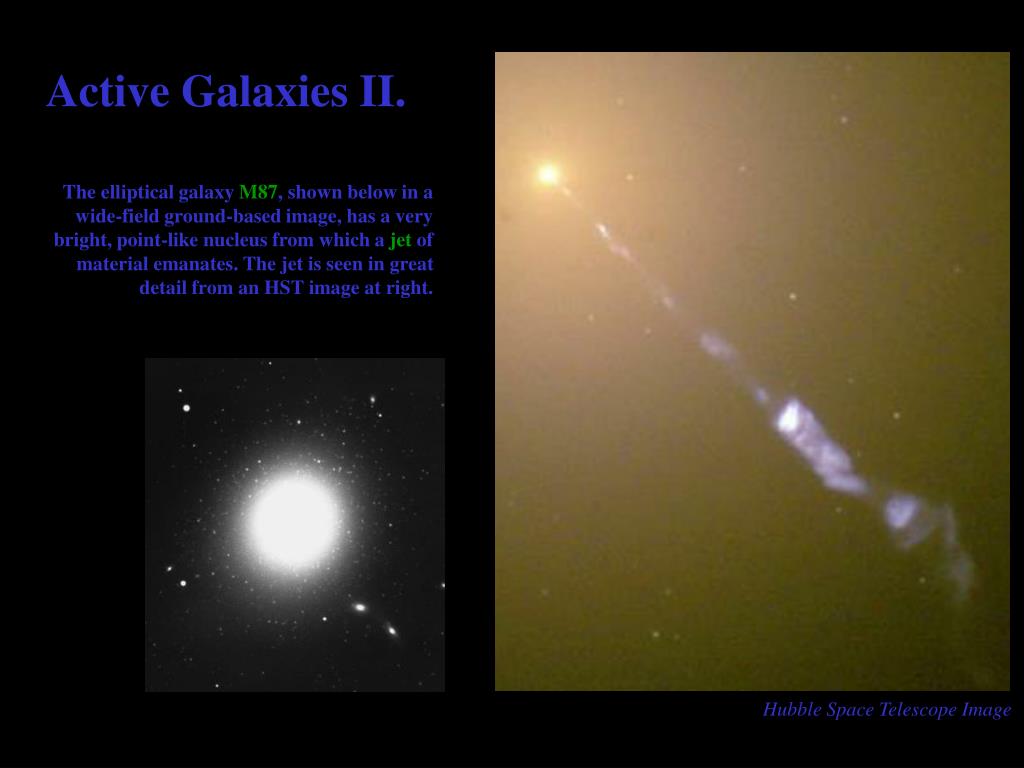 Active Galaxies II.

The elliptical galaxy M87, shown below in a wide-field ground-based image, has a very bright, point-like nucleus from which a jet of material emanates. The jet is seen in great detail from an HST image at right.

Hubble Space Telescope Image